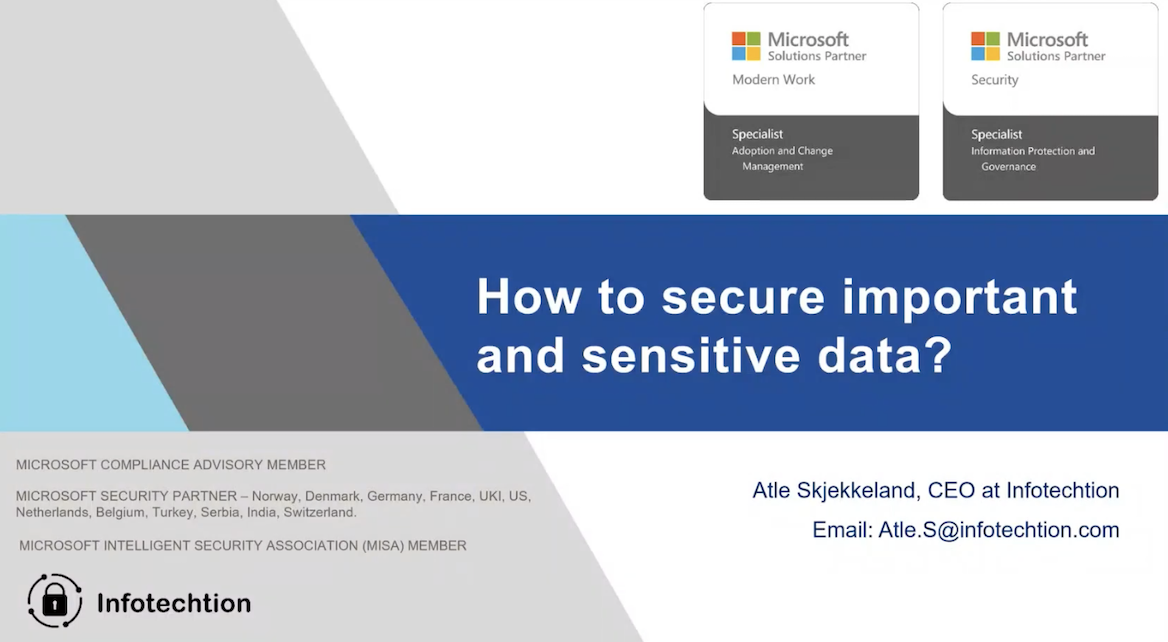 Microsoft
Solutions Partner
Modern Work

Specialist
Adoption and Change Management

Microsoft
Solutions Partner
Security

Specialist
Information Protection and Governance

How to secure important and sensitive data?

MICROSOFT COMPLIANCE ADVISORY MEMBER

MICROSOFT SECURITY PARTNER – Norway, Denmark, Germany, France, UKI, US, Netherlands, Belgium, Turkey, Serbia, India, Switzerland.

MICROSOFT INTELLIGENT SECURITY ASSOCIATION (MISA) MEMBER

Infotechtion

Atle Skjekkeland, CEO at Infotechtion

Email: Atle.S@infotechtion.com